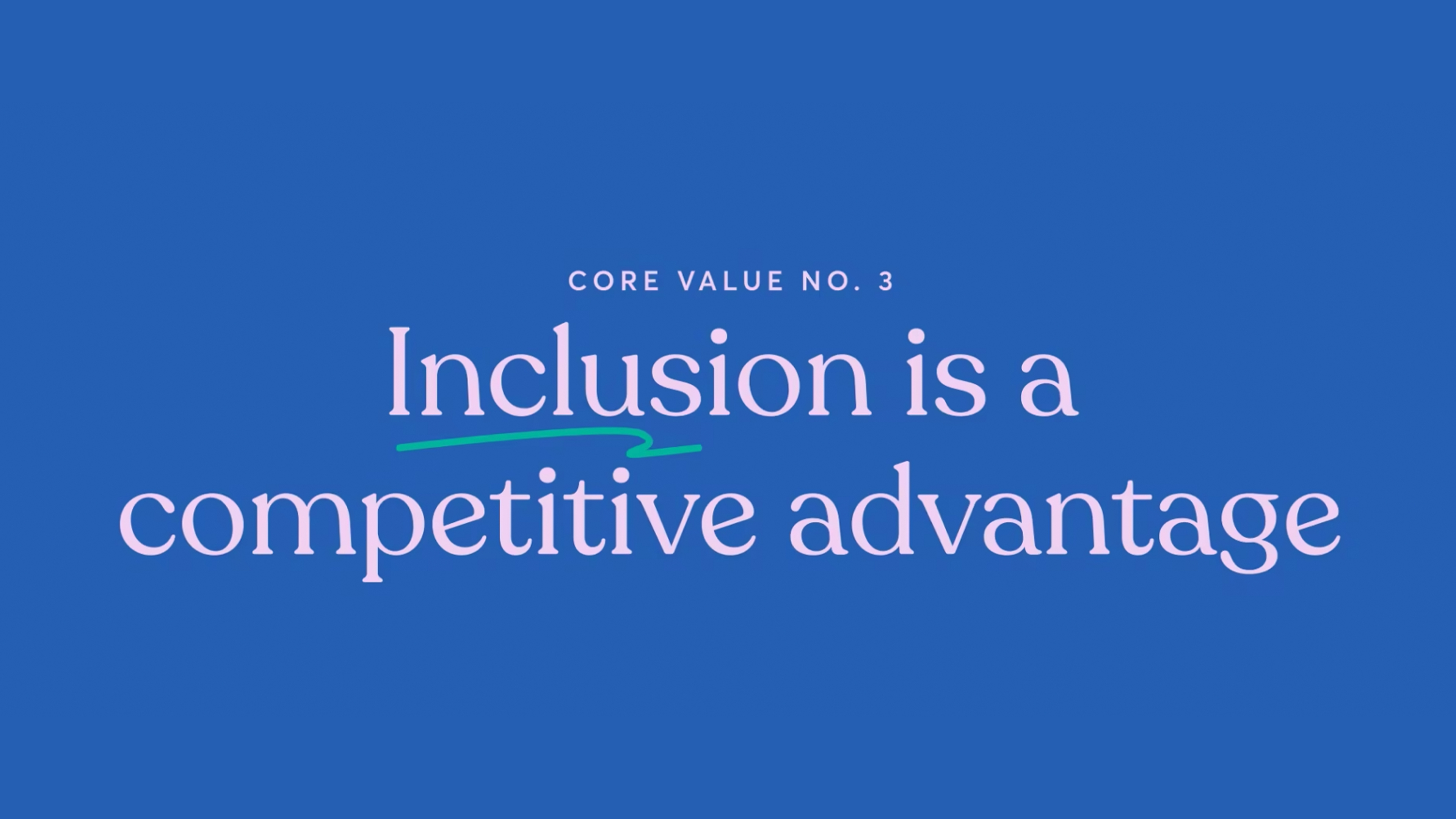 CORE VALUE NO. 3

Inclusion is a competitive advantage